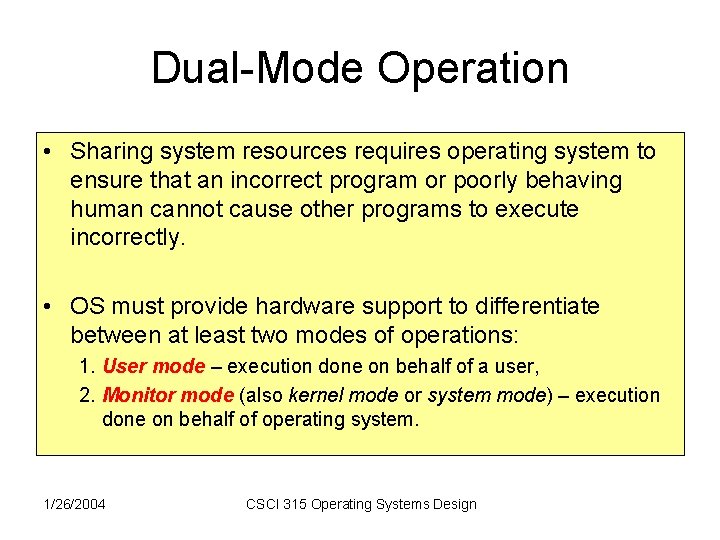 Dual-Mode Operation

• Sharing system resources requires operating system to ensure that an incorrect program or poorly behaving human cannot cause other programs to execute incorrectly.

• OS must provide hardware support to differentiate between at least two modes of operations:

1. User mode – execution done on behalf of a user,
2. Monitor mode (also kernel mode or system mode) – execution done on behalf of operating system.

1/26/2004 CSCI 315 Operating Systems Design